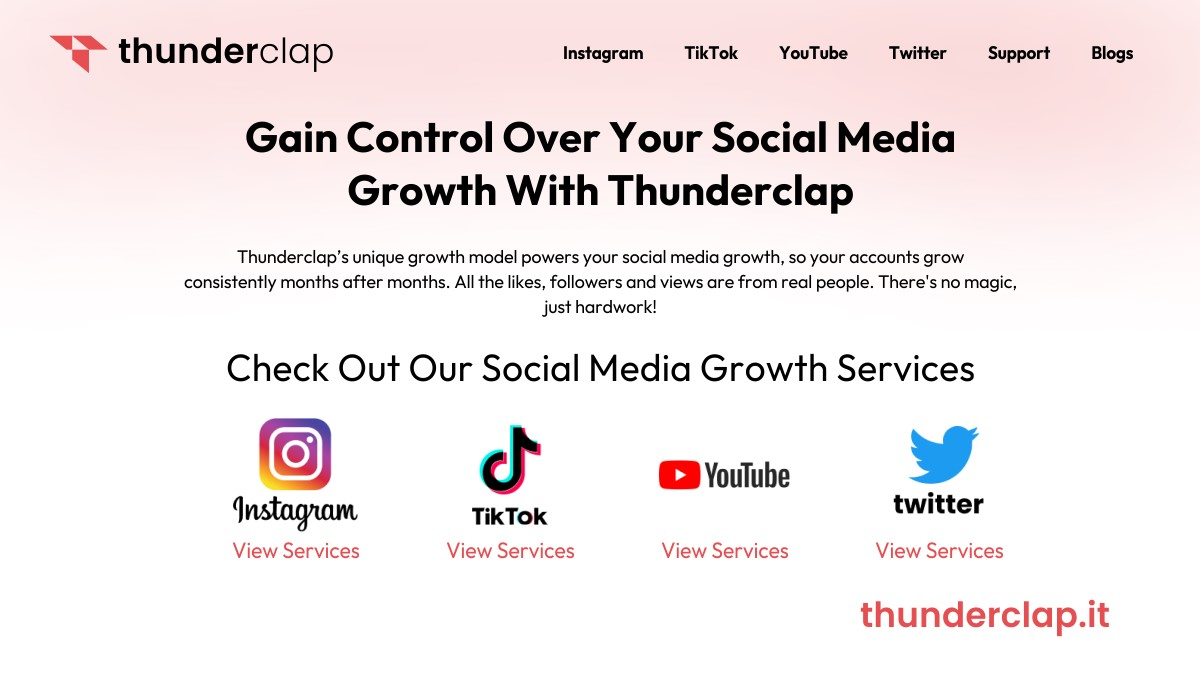 thunderclap

Instagram TikTok YouTube Twitter Support Blogs

Gain Control Over Your Social Media Growth With Thunderclap

Thunderclap's unique growth model powers your social media growth, so your accounts grow consistently months after months. All the likes, followers and views are from real people. There's no magic, just hardwork!

Check Out Our Social Media Growth Services

Instagram
View Services

TikTok
View Services

YouTube
View Services

twitter
View Services

thunderclap.it